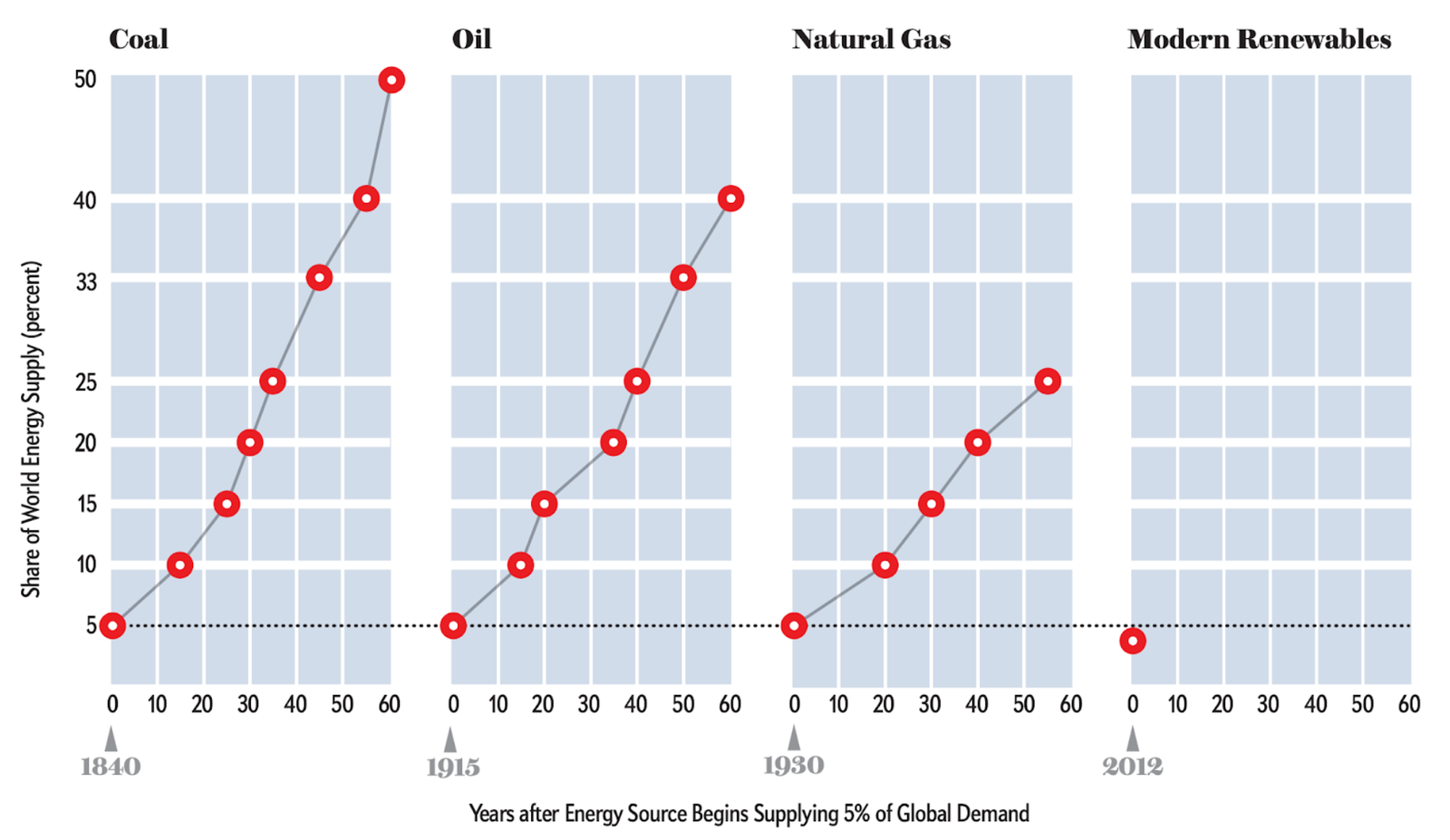 Coal

Oil

Natural Gas

Modern Renewables

Share of World Energy Supply (percent)

50
40
33
25
20
15
10
5

0 10 20 30 40 50 60
0 10 20 30 40 50 60
0 10 20 30 40 50 60
0 10 20 30 40 50 60

1840
1915
1930
2012

Years after Energy Source Begins Supplying 5% of Global Demand